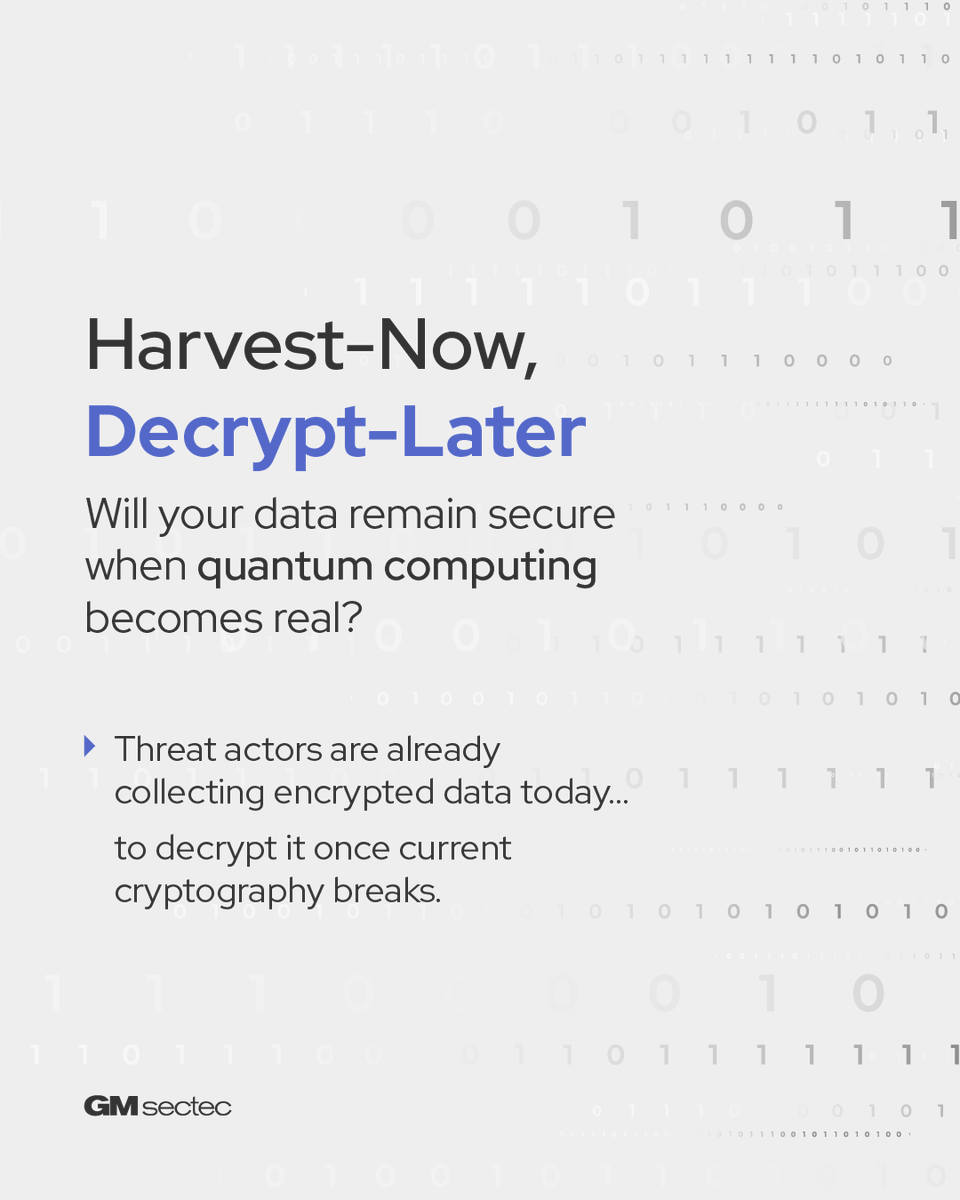 Harvest-Now,
Decrypt-Later

Will your data remain secure when quantum computing becomes real?

Threat actors are already collecting encrypted data today...

to decrypt it once current cryptography breaks.

GM sectec